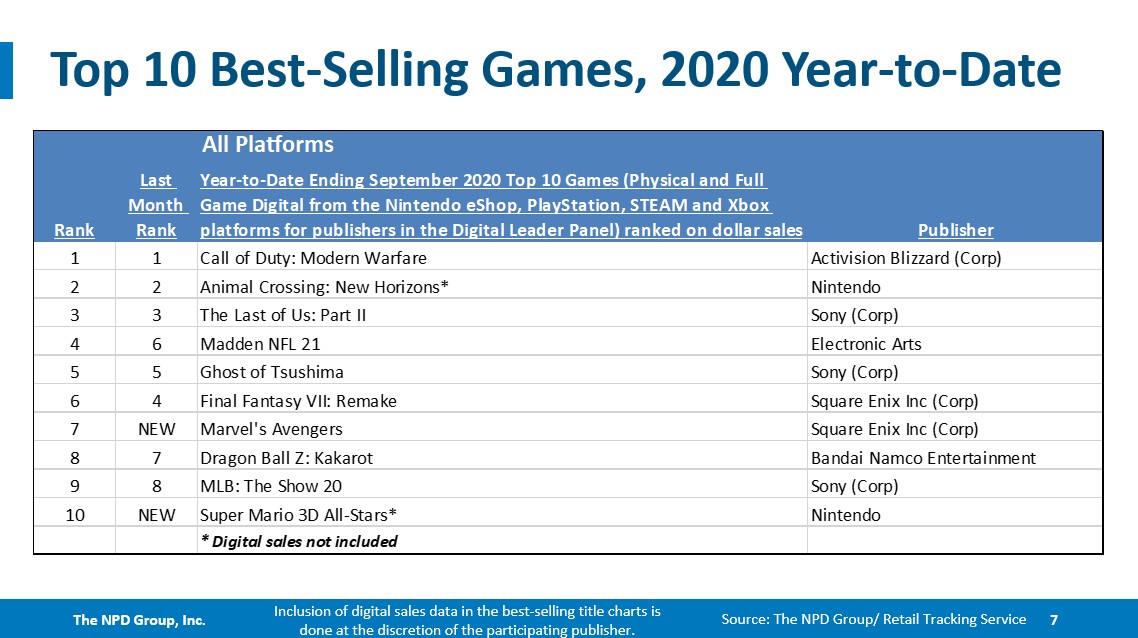 Top 10 Best-Selling Games, 2020 Year-to-Date

All Platforms

| Rank | Last Month Rank | Year-to-Date Ending September 2020 Top 10 Games (Physical and Full Game Digital from the Nintendo eShop, PlayStation, STEAM and Xbox platforms for publishers in the Digital Leader Panel) ranked on dollar sales | Publisher |
|---|---|---|---|
| 1 | 1 | Call of Duty: Modern Warfare | Activision Blizzard (Corp) |
| 2 | 2 | Animal Crossing: New Horizons* | Nintendo |
| 3 | 3 | The Last of Us: Part II | Sony (Corp) |
| 4 | 6 | Madden NFL 21 | Electronic Arts |
| 5 | 5 | Ghost of Tsushima | Sony (Corp) |
| 6 | 4 | Final Fantasy VII: Remake | Square Enix Inc (Corp) |
| 7 | NEW | Marvel's Avengers | Square Enix Inc (Corp) |
| 8 | 7 | Dragon Ball Z: Kakarot | Bandai Namco Entertainment |
| 9 | 8 | MLB: The Show 20 | Sony (Corp) |
| 10 | NEW | Super Mario 3D All-Stars* | Nintendo |
| | | * Digital sales not included | |

The NPD Group, Inc.

Inclusion of digital sales data in the best-selling title charts is done at the discretion of the participating publisher.

Source: The NPD Group/ Retail Tracking Service 7